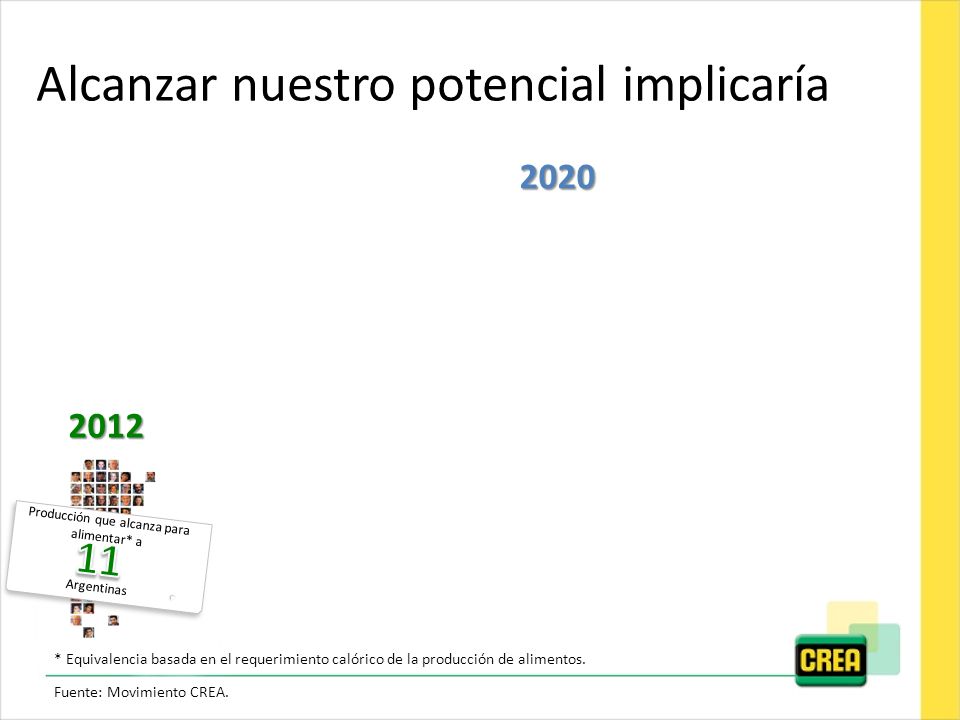 Alcanzar nuestro potencial implicaría

2020

2012

Producción que alcanza para alimentar* a
11
Argentinas

* Equivalencia basada en el requerimiento calórico de la producción de alimentos.

Fuente: Movimiento CREA.

CREA